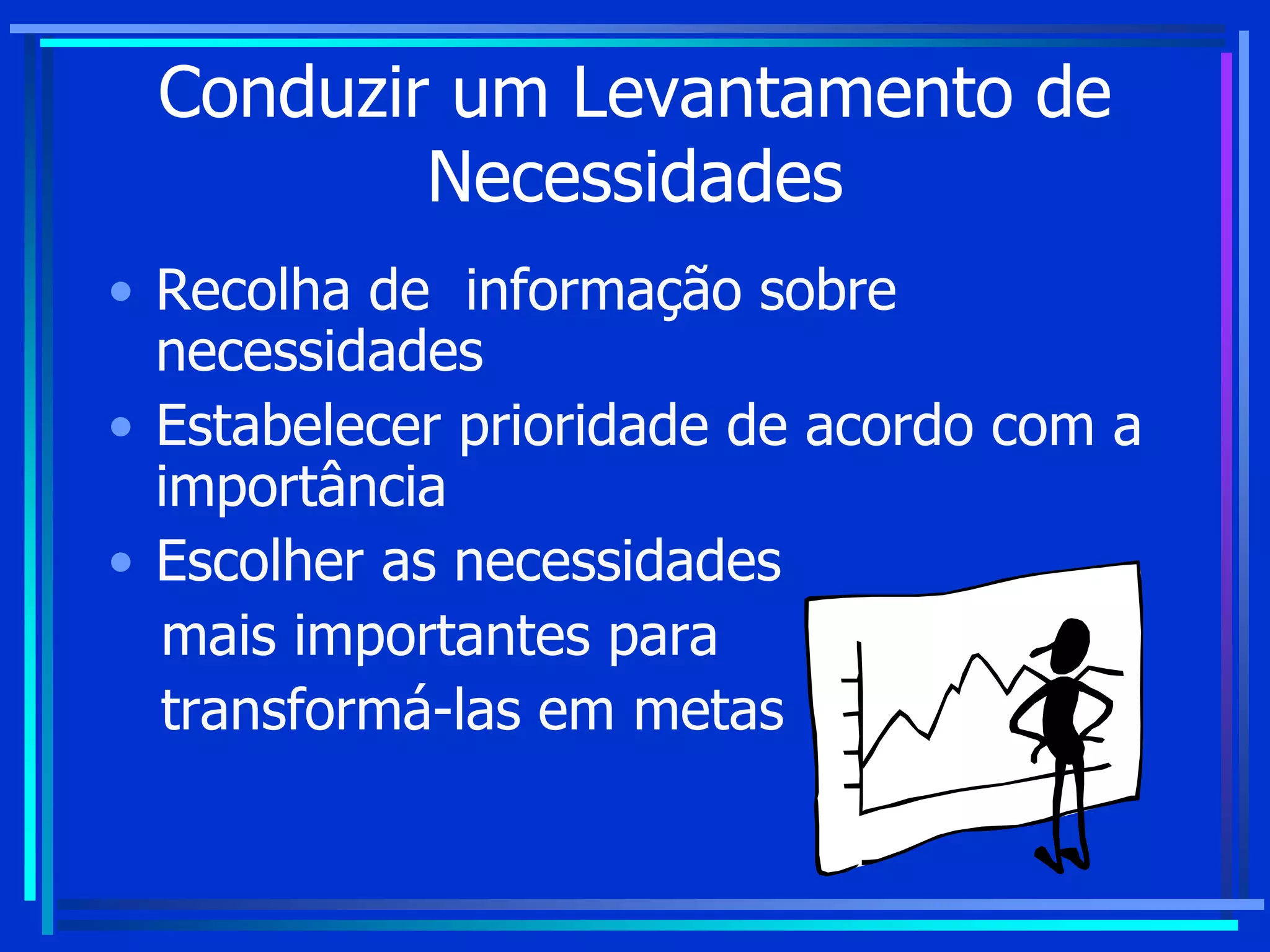 Conduzir um Levantamento de Necessidades

• Recolha de informação sobre necessidades
• Estabelecer prioridade de acordo com a importância
• Escolher as necessidades mais importantes para transformá-las em metas